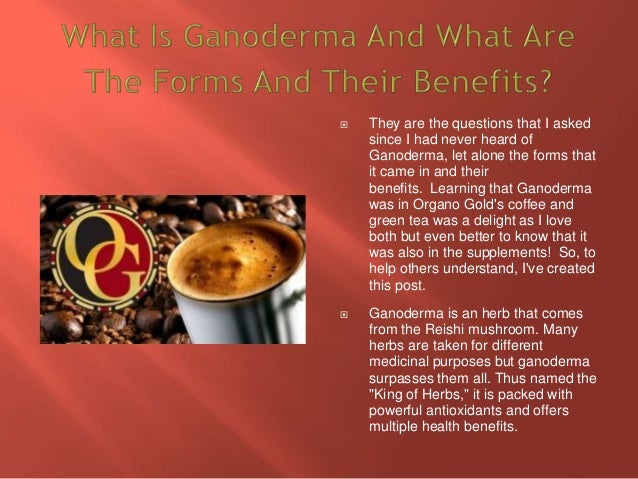 What Is Ganoderma And What Are The Forms And Their Benefits?

OG

They are the questions that I asked since I had never heard of Ganoderma, let alone the forms that it came in and their benefits. Learning that Ganoderma was in Organo Gold's coffee and green tea was a delight as I love both but even better to know that it was also in the supplements! So, to help others understand, I've created this post.

Ganoderma is an herb that comes from the Reishi mushroom. Many herbs are taken for different medicinal purposes but ganoderma surpasses them all. Thus named the "King of Herbs," it is packed with powerful antioxidants and offers multiple health benefits.